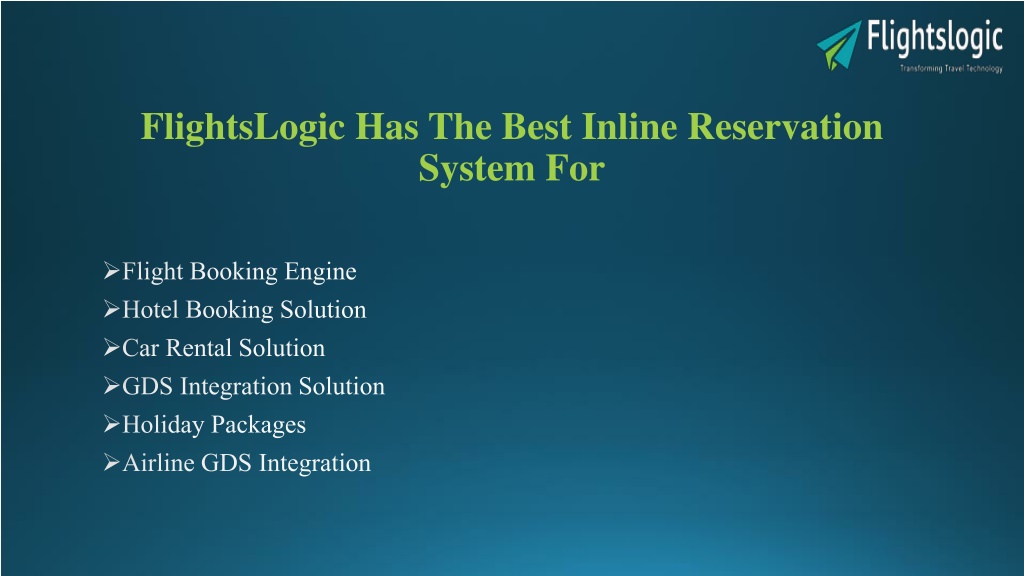 Flightslogic
Transforming Travel Technology

FlightsLogic Has The Best Inline Reservation System For

➢Flight Booking Engine
➢Hotel Booking Solution
➢Car Rental Solution
➢GDS Integration Solution
➢Holiday Packages
➢Airline GDS Integration